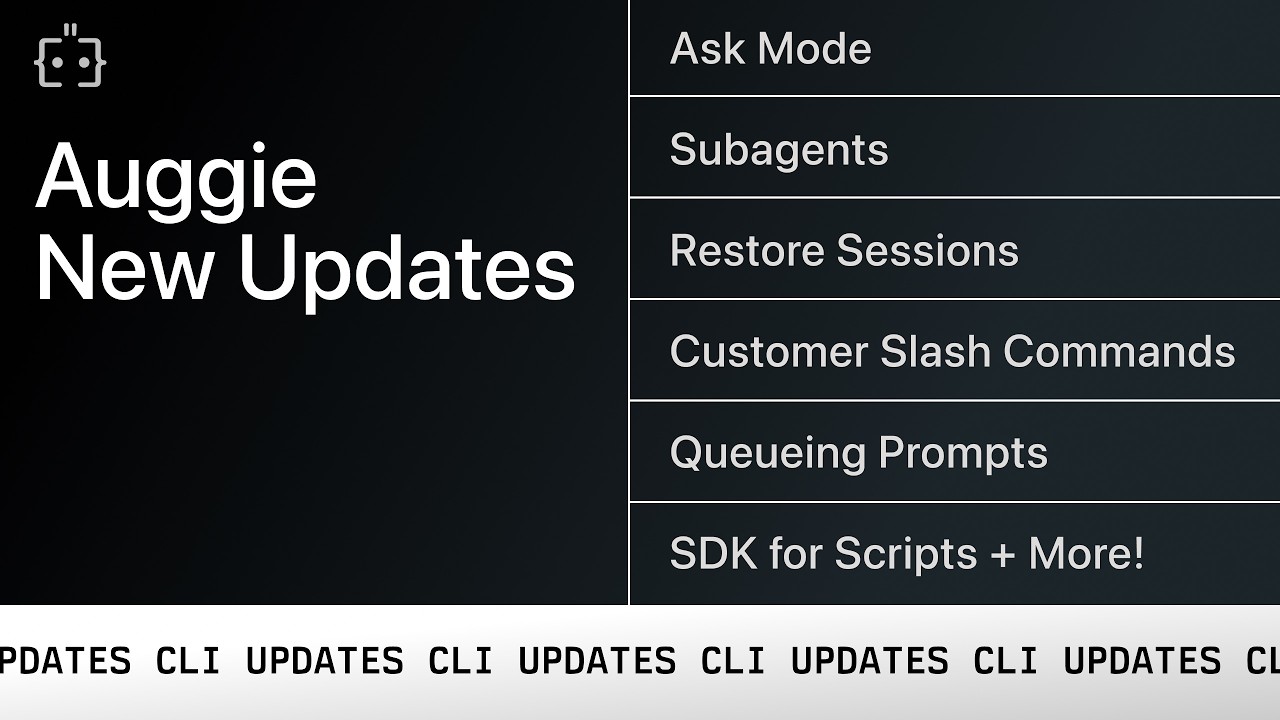 Auggie New Updates

Ask Mode

Subagents

Restore Sessions

Customer Slash Commands

Queueing Prompts

SDK for Scripts + More!

PDATES CLI UPDATES CLI UPDATES CLI UPDATES CLI UPDATES CL